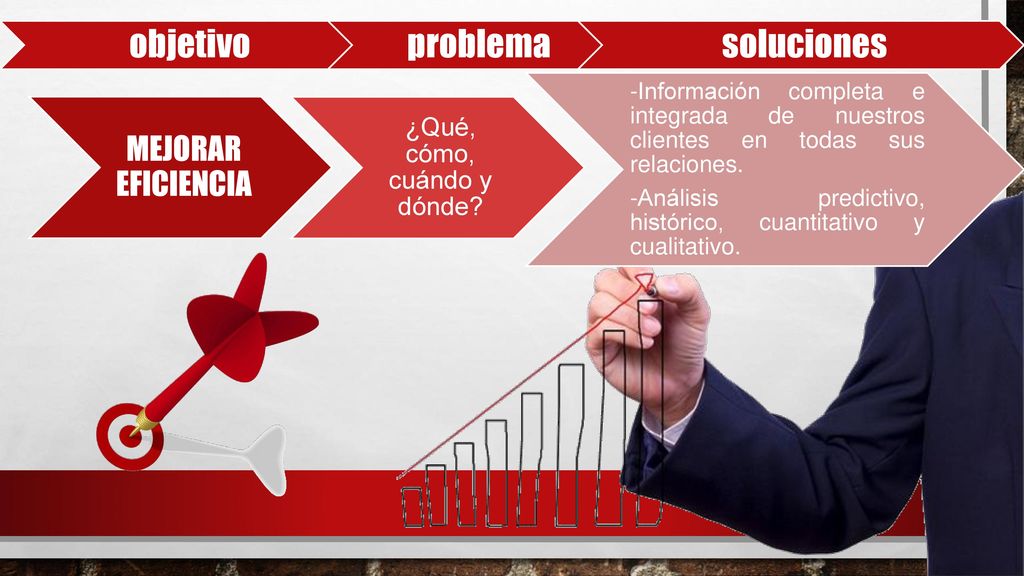 objetivo

problema

soluciones

MEJORAR EFICIENCIA

¿Qué, cómo, cuándo y dónde?

-Información completa e integrada de nuestros clientes en todas sus relaciones.

-Análisis predictivo, histórico, cuantitativo y cualitativo.